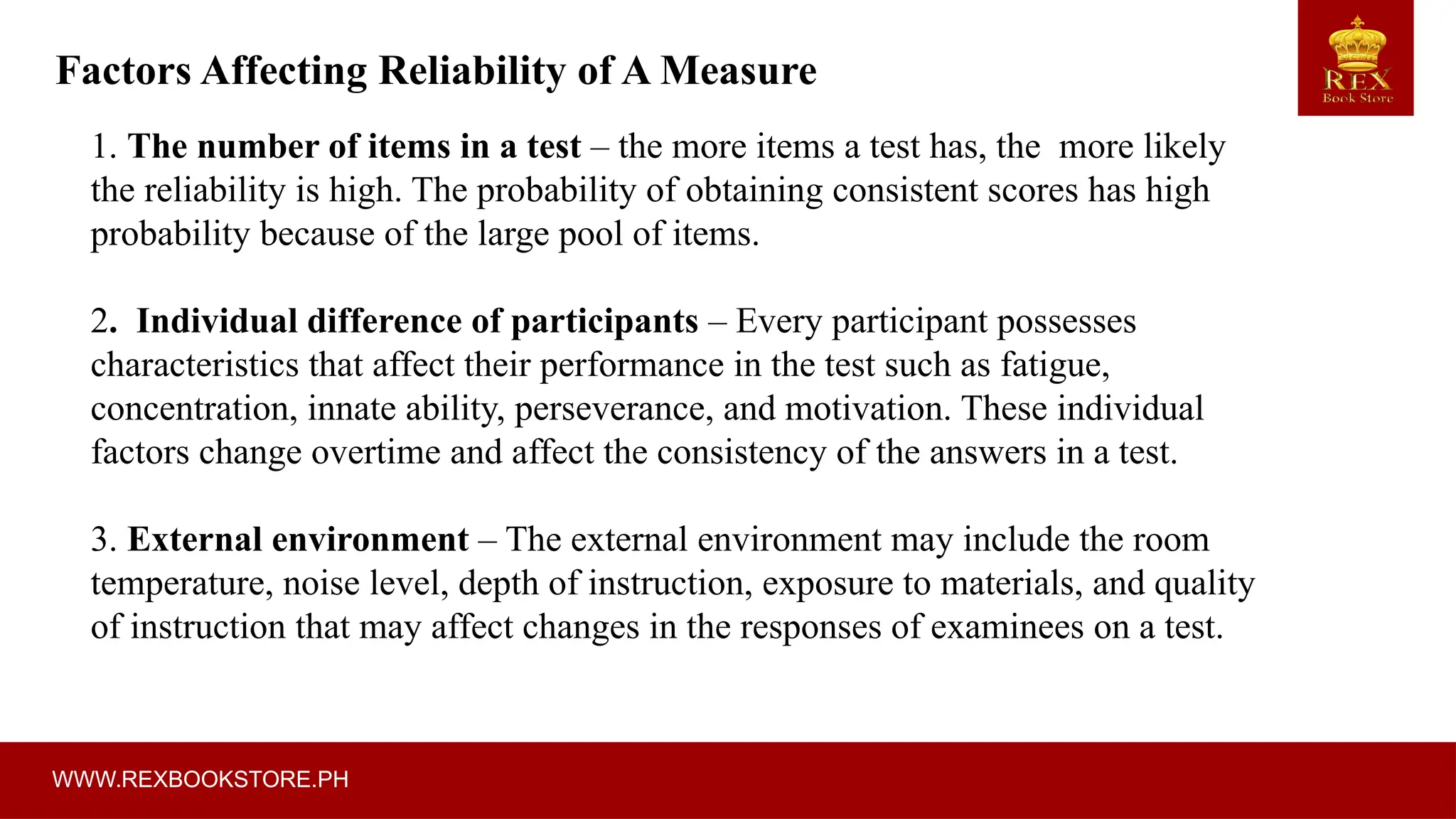 Factors Affecting Reliability of A Measure

REX
Book Store

1. The number of items in a test – the more items a test has, the more likely the reliability is high. The probability of obtaining consistent scores has high probability because of the large pool of items.

2. Individual difference of participants – Every participant possesses characteristics that affect their performance in the test such as fatigue, concentration, innate ability, perseverance, and motivation. These individual factors change overtime and affect the consistency of the answers in a test.

3. External environment – The external environment may include the room temperature, noise level, depth of instruction, exposure to materials, and quality of instruction that may affect changes in the responses of examinees on a test.

WWW.REXBOOKSTORE.PH